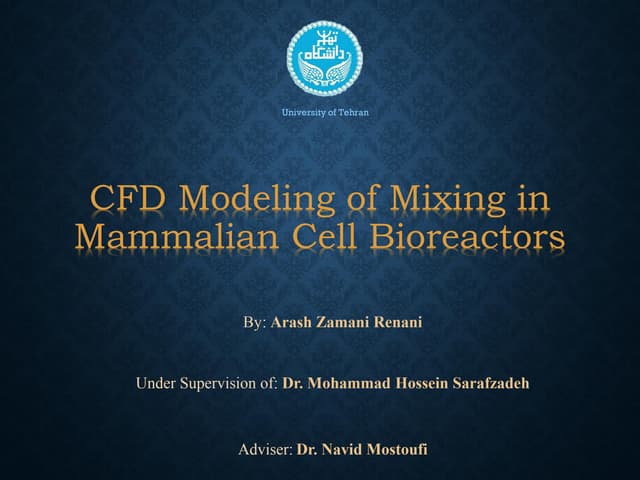 دانشگاه تهران

University of Tehran

CFD Modeling of Mixing in Mammalian Cell Bioreactors

By: Arash Zamani Renani

Under Supervision of: Dr. Mohammad Hossein Sarafzadeh

Adviser: Dr. Navid Mostoufi